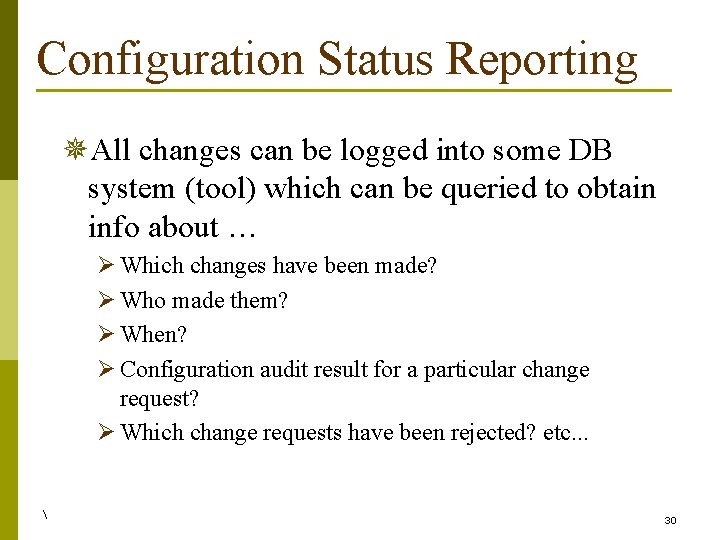 Configuration Status Reporting

All changes can be logged into some DB system (tool) which can be queried to obtain info about …

Which changes have been made?

Who made them?

When?

Configuration audit result for a particular change request?

Which change requests have been rejected? etc...

\

30